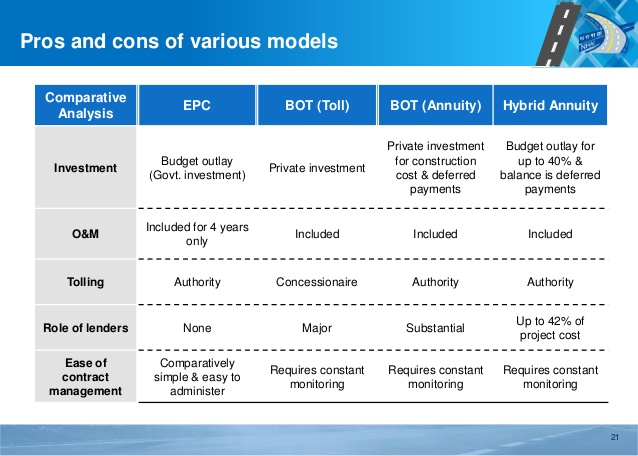 Pros and cons of various models

NHAI

| Comparative Analysis | EPC | BOT (Toll) | BOT (Annuity) | Hybrid Annuity |
|---|---|---|---|---|
| Investment | Budget outlay (Govt. investment) | Private investment | Private investment for construction cost & deferred payments | Budget outlay for up to 40% & balance is deferred payments |
| O&M | Included for 4 years only | Included | Included | Included |
| Tolling | Authority | Concessionaire | Authority | Authority |
| Role of lenders | None | Major | Substantial | Up to 42% of project cost |
| Ease of contract management | Comparatively simple & easy to administer | Requires constant monitoring | Requires constant monitoring | Requires constant monitoring |

21